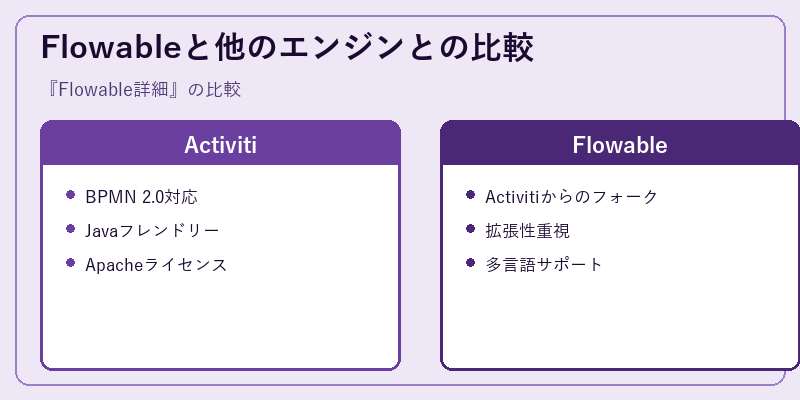 Flowableと他のエンジンとの比較

『Flowable詳細』の比較

Activiti

- BPMN 2.0対応
- Javaフレンドリー
- Apacheライセンス

Flowable

- Activitiからのフォーク
- 拡張性重視
- 多言語サポート